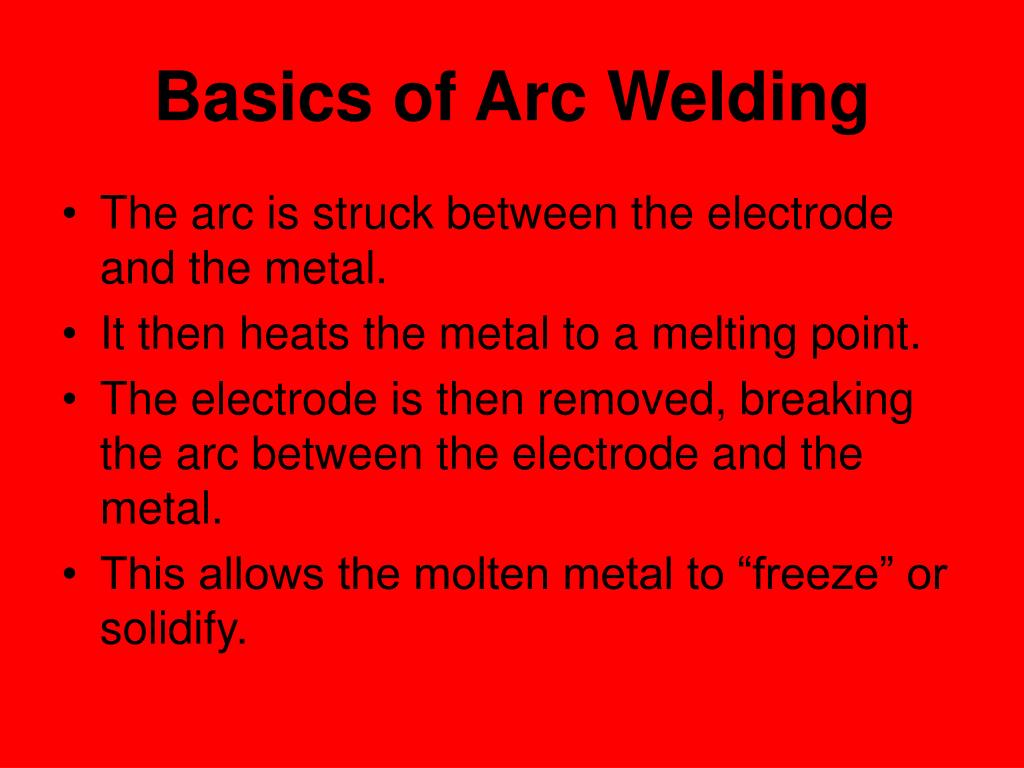 Basics of Arc Welding

• The arc is struck between the electrode and the metal.
• It then heats the metal to a melting point.
• The electrode is then removed, breaking the arc between the electrode and the metal.
• This allows the molten metal to “freeze” or solidify.